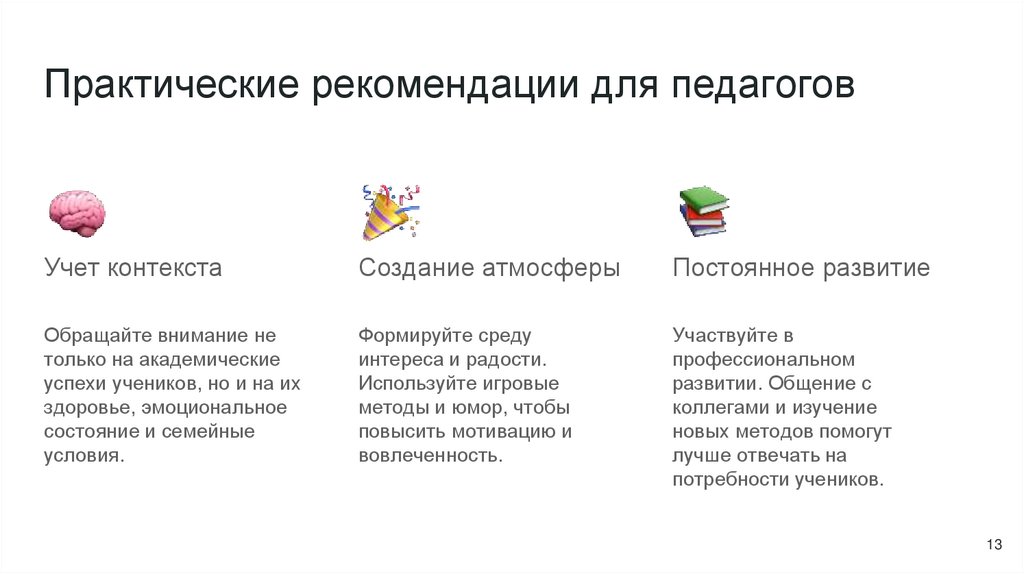 Практические рекомендации для педагогов

Учет контекста

Обращайте внимание не только на академические успехи учеников, но и на их здоровье, эмоциональное состояние и семейные условия.

Создание атмосферы

Формируйте среду интереса и радости. Используйте игровые методы и юмор, чтобы повысить мотивацию и вовлеченность.

Постоянное развитие

Участвуйте в профессиональном развитии. Общение с коллегами и изучение новых методов помогут лучше отвечать на потребности учеников.

13